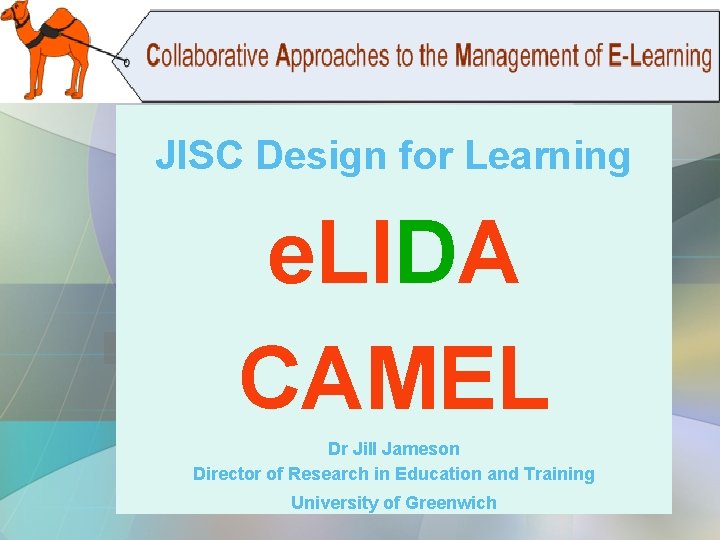 Collaborative Approaches to the Management of E-Learning

JISC Design for Learning

eLIDA

CAMEL

Dr Jill Jameson
Director of Research in Education and Training
University of Greenwich